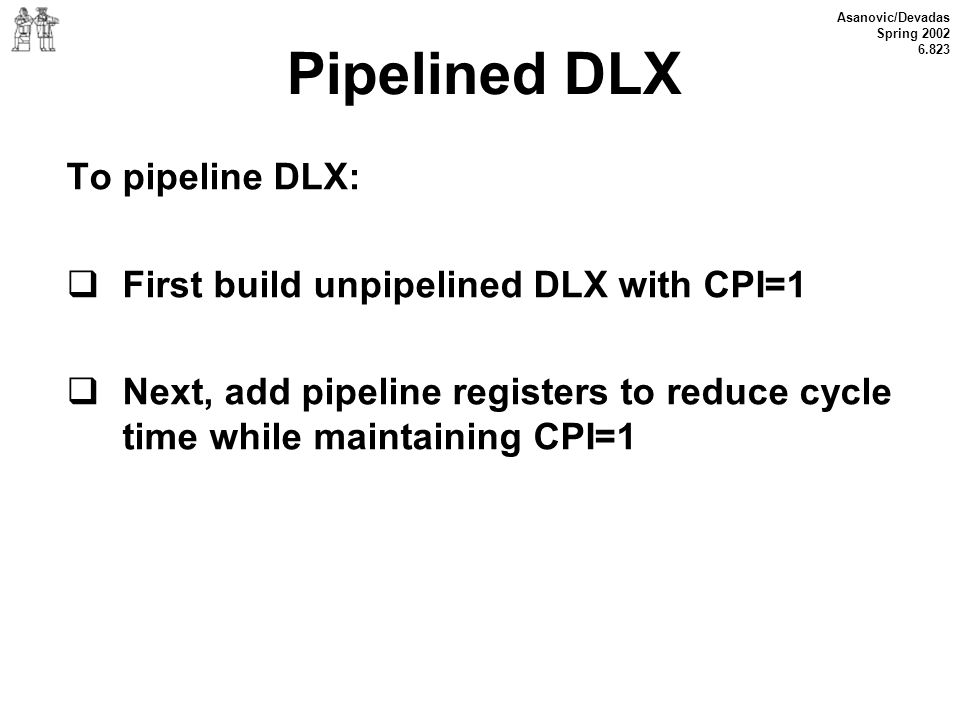 Asanovic/Devadas
Spring 2002
6.823

Pipelined DLX

To pipeline DLX:

❑ First build unpipelined DLX with CPI=1

❑ Next, add pipeline registers to reduce cycle time while maintaining CPI=1